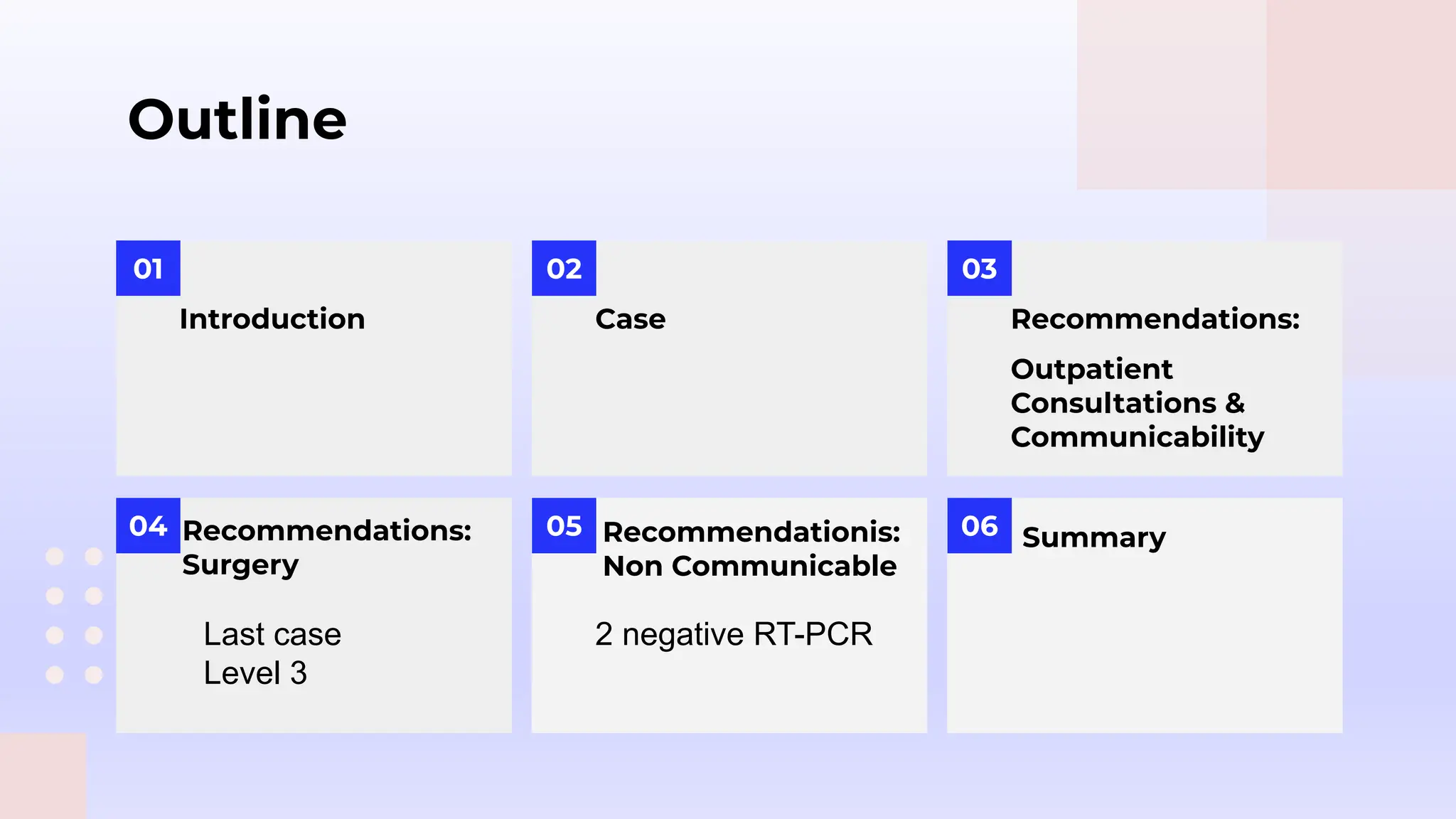 Outline

01

Introduction

02

Case

03

Recommendations:

Outpatient Consultations & Communicability

04

Recommendations: Surgery

Last case
Level 3

05

Recommendationis: Non Communicable

2 negative RT-PCR

06

Summary